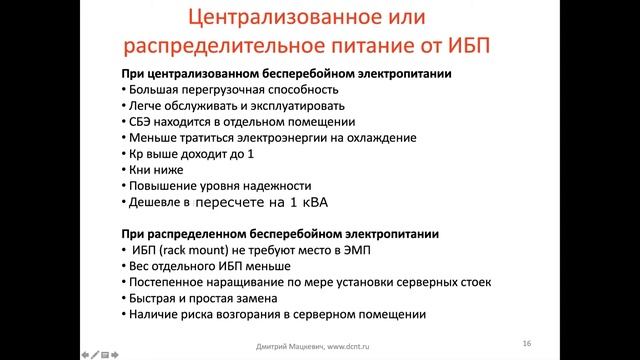 Централизованное или распределительное питание от ИБП

При централизованном бесперебойном электропитании
• Большая перегрузочная способность
• Легче обслуживать и эксплуатировать
• СБЭ находится в отдельном помещении
• Меньше тратиться электроэнергии на охлаждение
• Кр выше доходит до 1
• Кни ниже
• Повышение уровня надежности
• Дешевле в пересчете на 1 кВА

При распределенном бесперебойном электропитании
• ИБП (rack mount) не требуют место в ЭМП
• Вес отдельного ИБП меньше
• Постепенное наращивание по мере установки серверных стоек
• Быстрая и простая замена
• Наличие риска возгорания в серверном помещении

Дмитрий Мацкевич, www.dcnt.ru

16